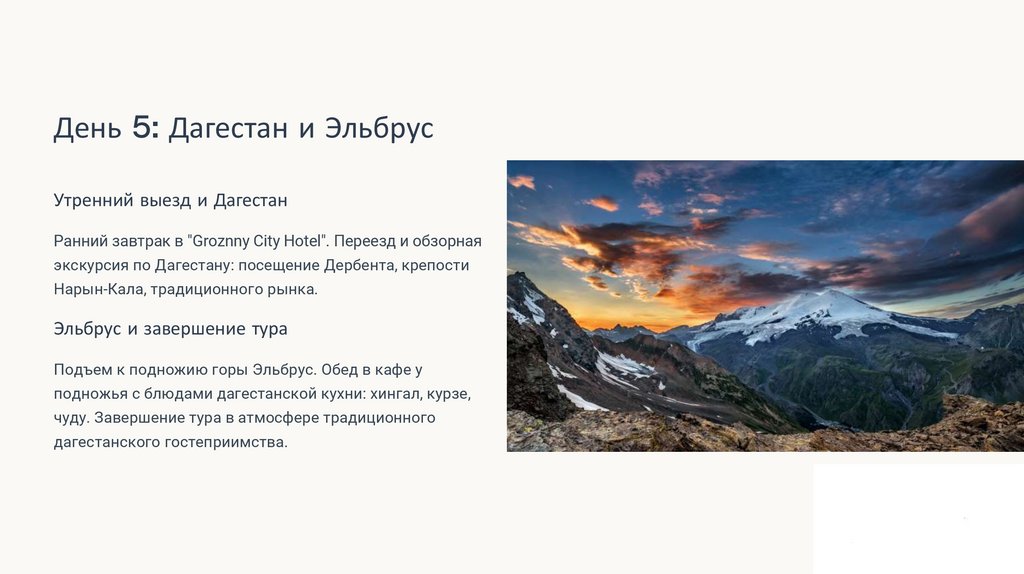 День 5: Дагестан и Эльбрус

Утренний выезд и Дагестан

Ранний завтрак в "Groznny City Hotel". Переезд и обзорная экскурсия по Дагестану: посещение Дербента, крепости Нарын-Кала, традиционного рынка.

Эльбрус и завершение тура

Подъем к подножию горы Эльбрус. Обед в кафе у подножья с блюдами дагестанской кухни: хингал, курзе, чуду. Завершение тура в атмосфере традиционного дагестанского гостеприимства.